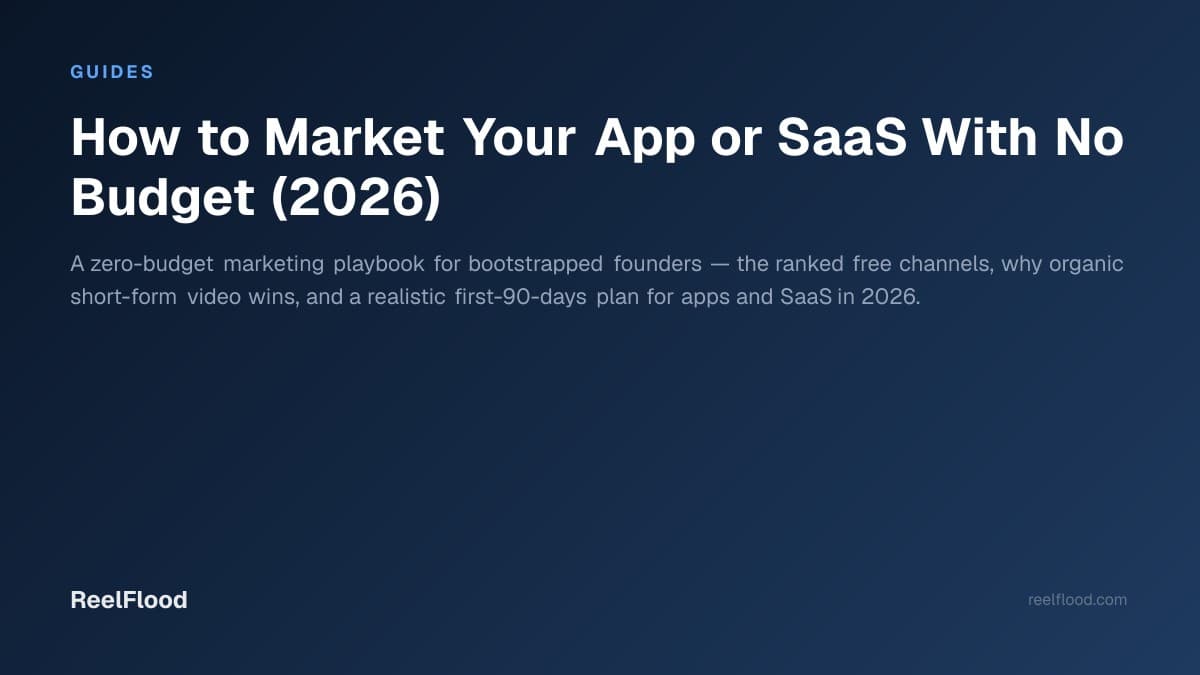 GUIDES

How to Market Your App or SaaS With No Budget (2026)

A zero-budget marketing playbook for bootstrapped founders — the ranked free channels, why organic short-form video wins, and a realistic first-90-days plan for apps and SaaS in 2026.

ReelFlood

reelflood.com